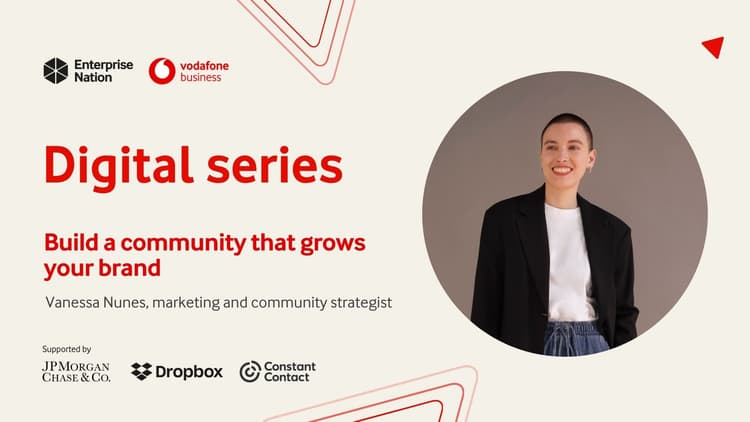 Enterprise Nation

vodafone business

Digital series

Build a community that grows your brand

Vanessa Nunes, marketing and community strategist

Supported by

JPMorgan Chase & Co.

Dropbox

Constant Contact